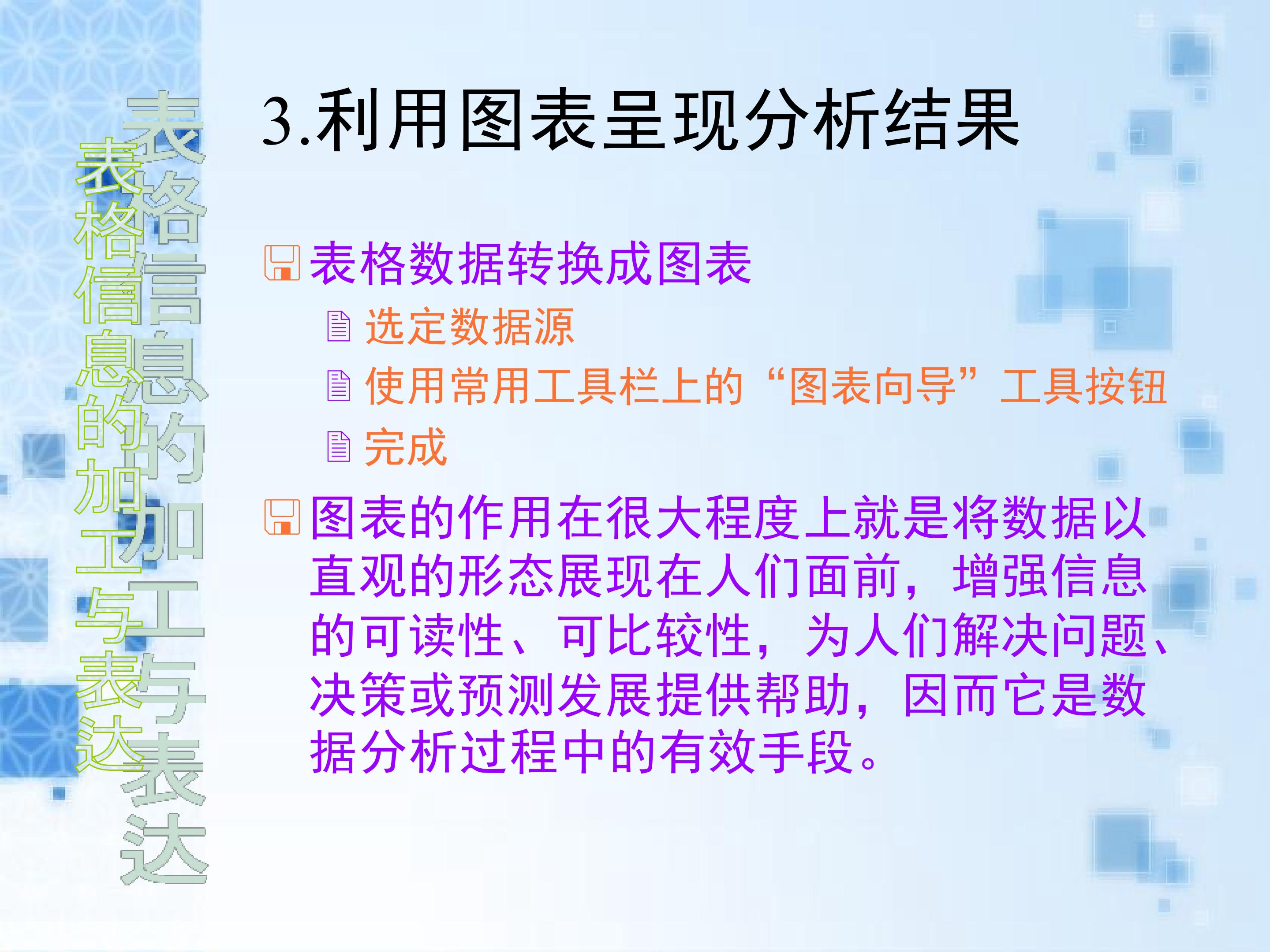 表格信息的加工与表达

表格信息的加工与表达

3.利用图表呈现分析结果

表格数据转换成图表

选定数据源

使用常用工具栏上的“图表向导”工具按钮

完成

图表的作用在很大程度上就是将数据以直观的形态展现在人们面前，增强信息的可读性、可比较性，为人们解决问题、决策或预测发展提供帮助，因而它是数据分析过程中的有效手段。